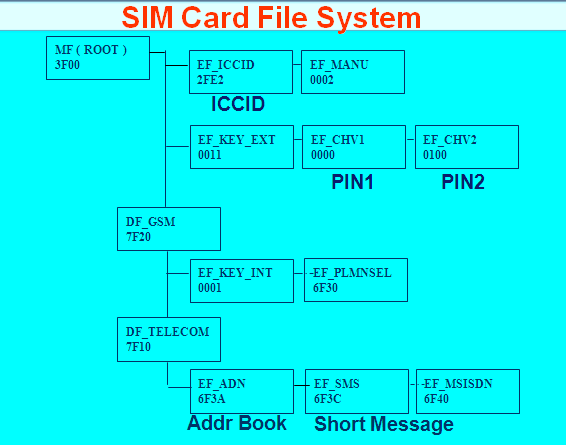 SIM Card File System

MF ( ROOT )
3F00

EF_ICCID
2FE2

EF_MANU
0002

ICCID

EF_KEY_EXT
0011

EF_CHV1
0000

EF_CHV2
0100

PIN1

PIN2

DF_GSM
7F20

EF_KEY_INT
0001

EF_PLMNSEL
6F30

DF_TELECOM
7F10

EF_ADN
6F3A

EF_SMS
6F3C

EF_MSISDN
6F40

Addr Book

Short Message